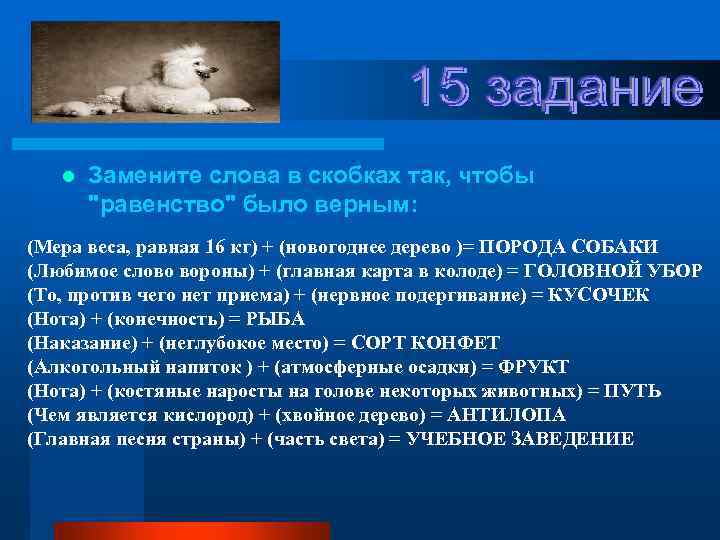 15 задание

Замените слова в скобках так, чтобы "равенство" было верным:

(Мера веса, равная 16 кг) + (новогоднее дерево )= ПОРОДА СОБАКИ
(Любимое слово вороны) + (главная карта в колоде) = ГОЛОВНОЙ УБОР
(То, против чего нет приема) + (нервное подергивание) = КУСОЧЕК
(Нота) + (конечность) = РЫБА
(Наказание) + (неглубокое место) = СОРТ КОНФЕТ
(Алкогольный напиток ) + (атмосферные осадки) = ФРУКТ
(Нота) + (костяные наросты на голове некоторых животных) = ПУТЬ
(Чем является кислород) + (хвойное дерево) = АНТИЛОПА
(Главная песня страны) + (часть света) = УЧЕБНОЕ ЗАВЕДЕНИЕ